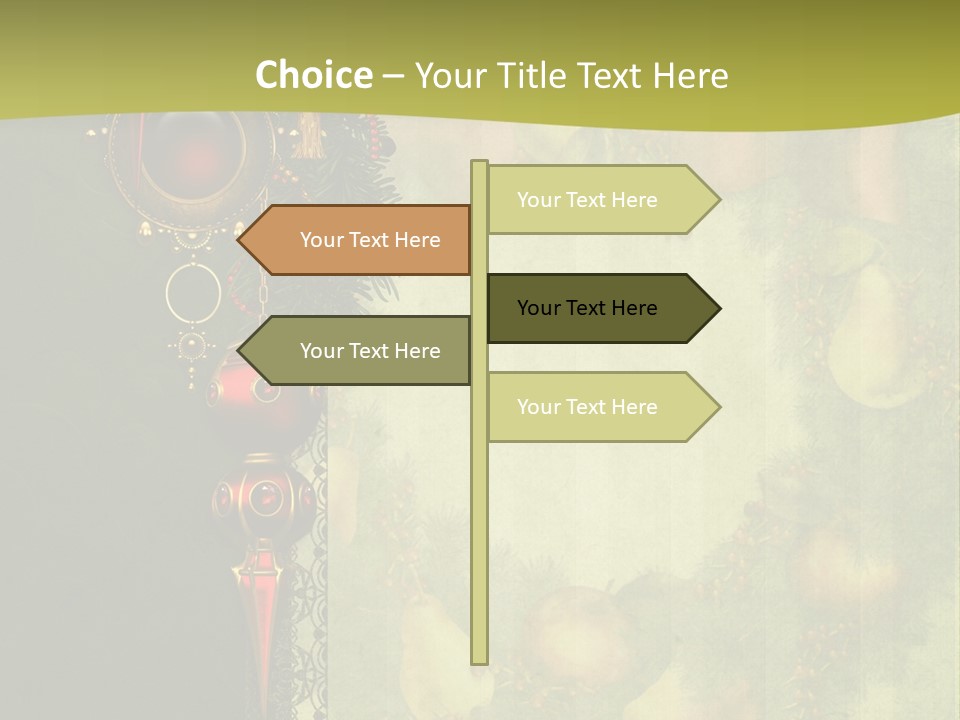 Choice – Your Title Text Here

Your Text Here

Your Text Here

Your Text Here

Your Text Here

Your Text Here